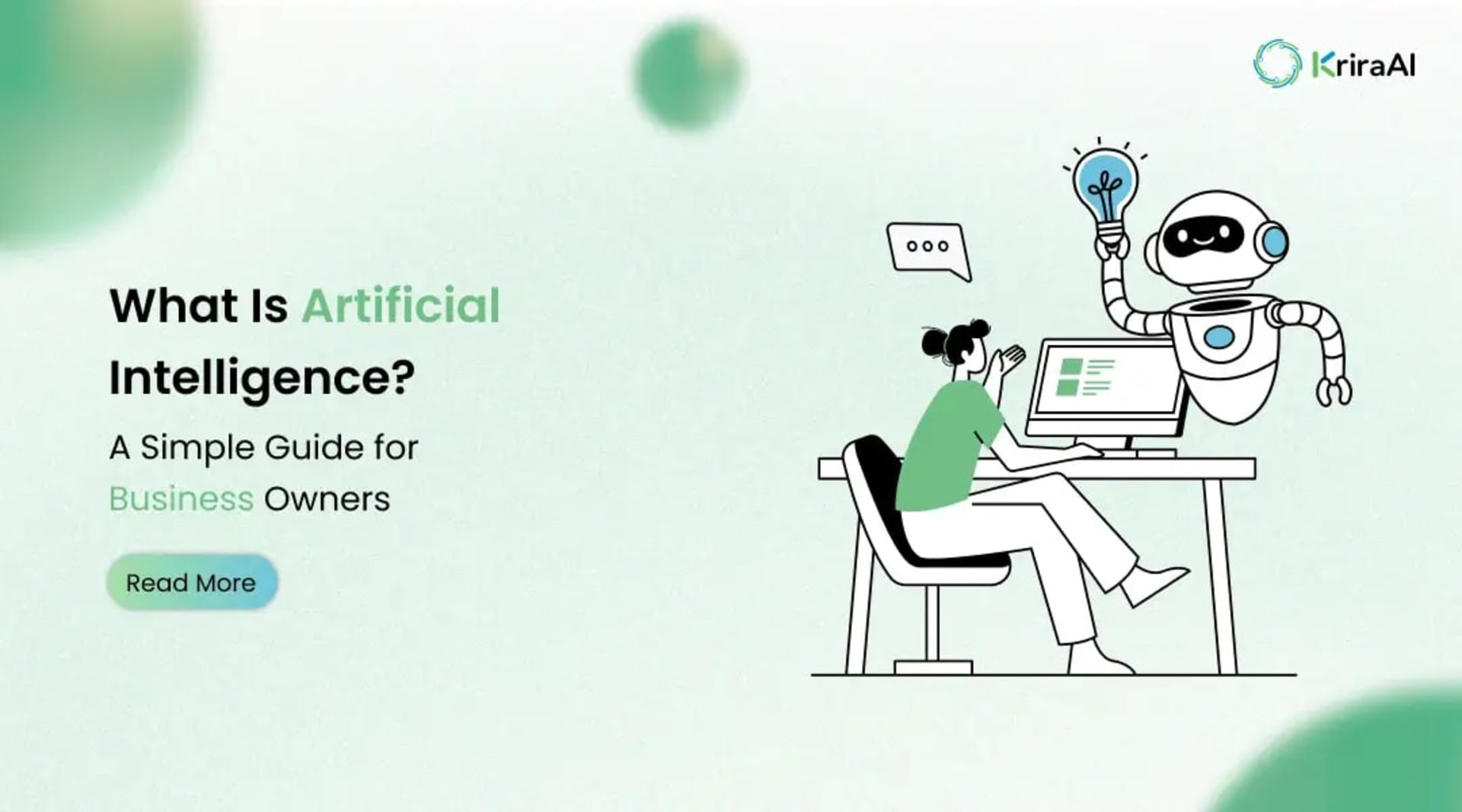 KriraAI

What Is Artificial Intelligence?

A Simple Guide for Business Owners

Read More